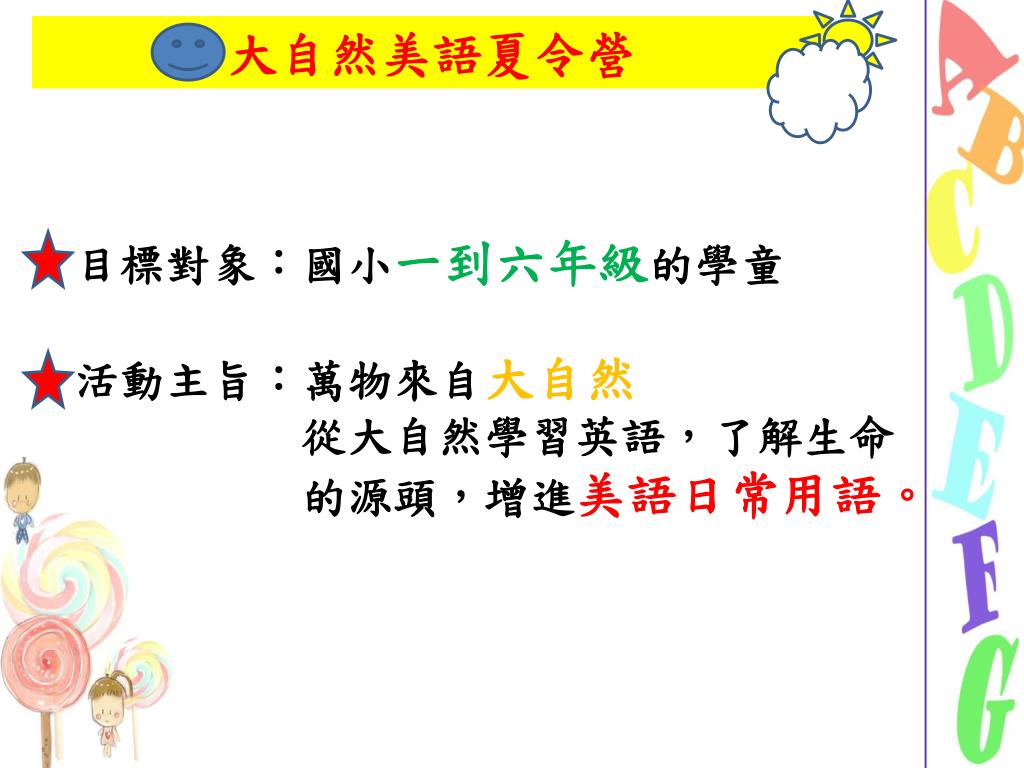 大自然美語夏令營

目標對象：國小一到六年級的學童

活動主旨：萬物來自大自然
從大自然學習英語，了解生命的源頭，增進美語日常用語。

A B C D E F G